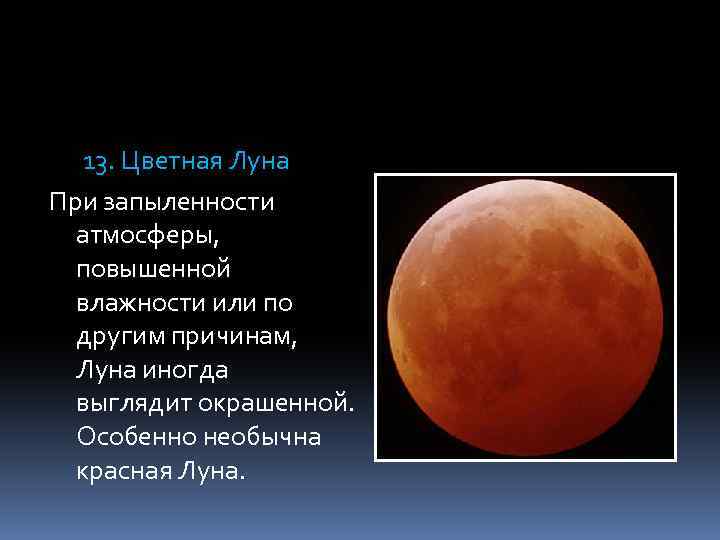 13. Цветная Луна

При запыленности атмосферы, повышенной влажности или по другим причинам, Луна иногда выглядит окрашенной. Особенно необычна красная Луна.